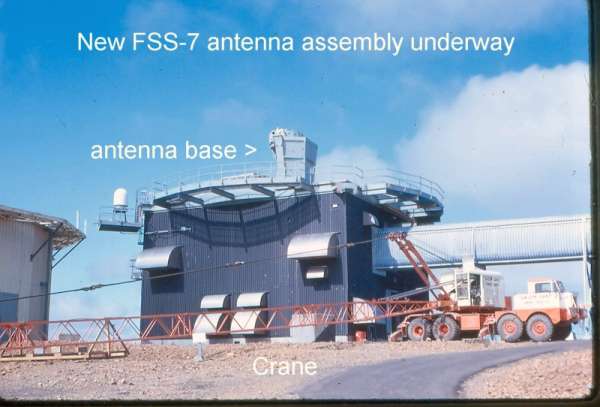 New FSS-7 antenna assembly underway

antenna base >

Crane